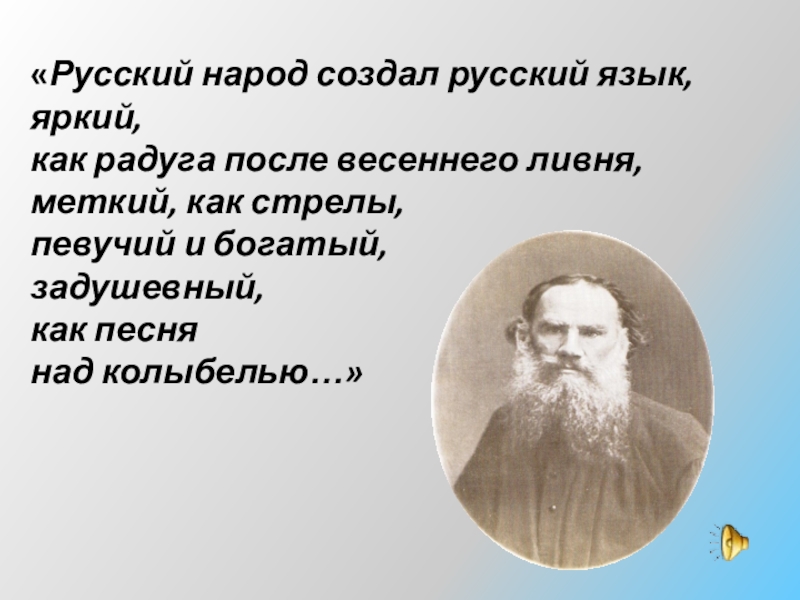 «Русский народ создал русский язык,
яркий,
как радуга после весеннего ливня,
меткий, как стрелы,
певучий и богатый,
задушевный,
как песня
над колыбелью…»